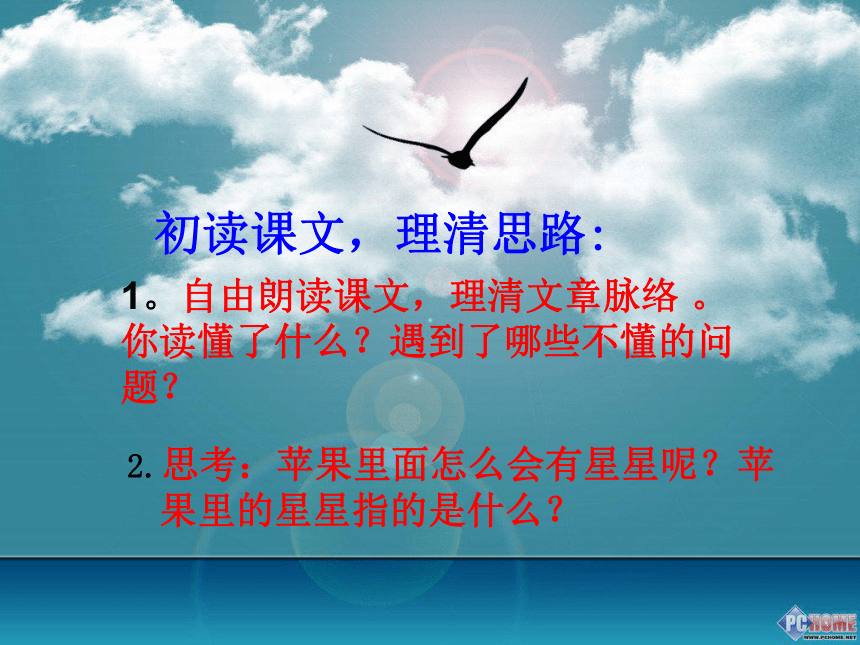 初读课文，理清思路:

1。自由朗读课文，理清文章脉络 。你读懂了什么？遇到了哪些不懂的问题？

2.思考：苹果里面怎么会有星星呢？苹果里的星星指的是什么？

PCHOME
WWW.PCHOME.NET